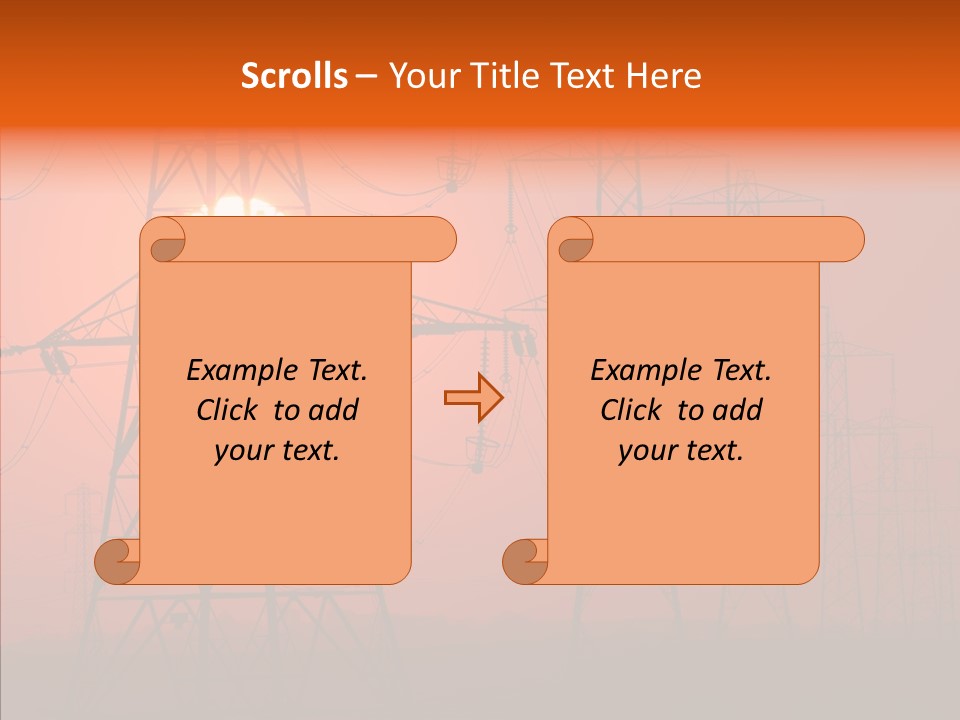 Scrolls – Your Title Text Here

Example Text. Click to add your text.

Example Text. Click to add your text.